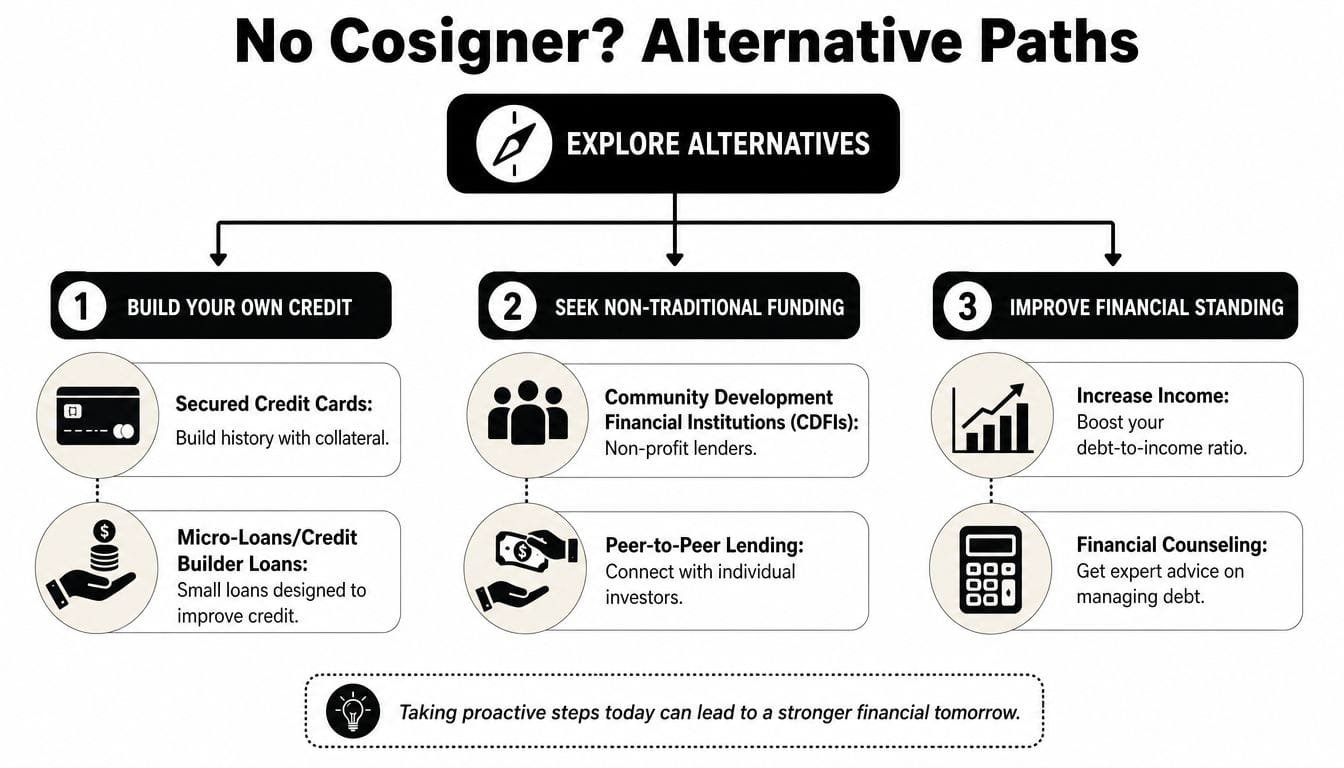 No Cosigner? Alternative Paths

EXPLORE ALTERNATIVES

1 BUILD YOUR OWN CREDIT

Secured Credit Cards: Build history with collateral.

Micro-Loans/Credit Builder Loans: Small loans designed to improve credit.

2 SEEK NON-TRADITIONAL FUNDING

Community Development Financial Institutions (CDFIs): Non-profit lenders.

Peer-to-Peer Lending: Connect with individual investors.

3 IMPROVE FINANCIAL STANDING

Increase Income: Boost your debt-to-income ratio.

Financial Counseling: Get expert advice on managing debt.

Taking proactive steps today can lead to a stronger financial tomorrow.